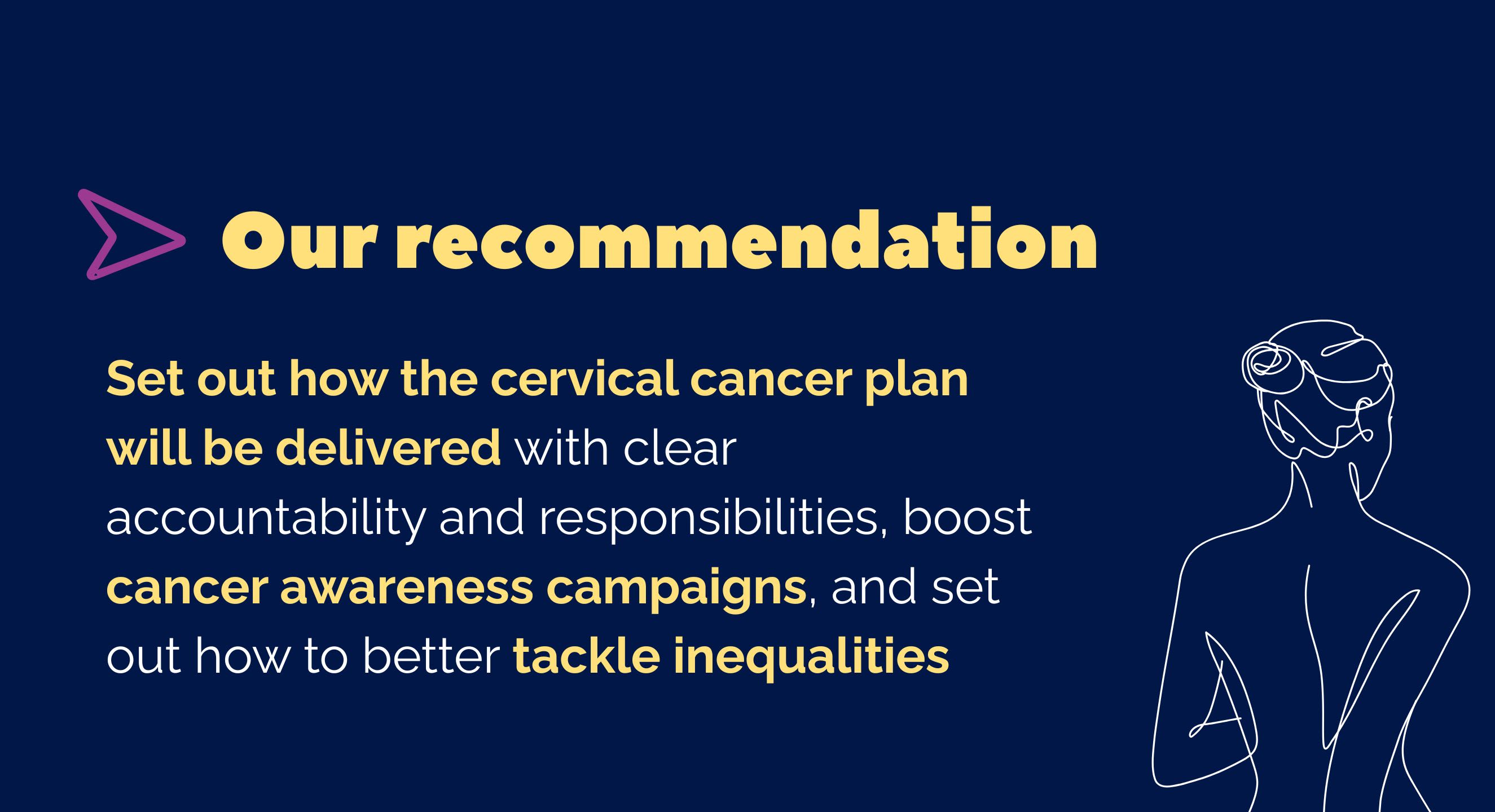 Our recommendation

Set out how the cervical cancer plan will be delivered with clear accountability and responsibilities, boost cancer awareness campaigns, and set out how to better tackle inequalities